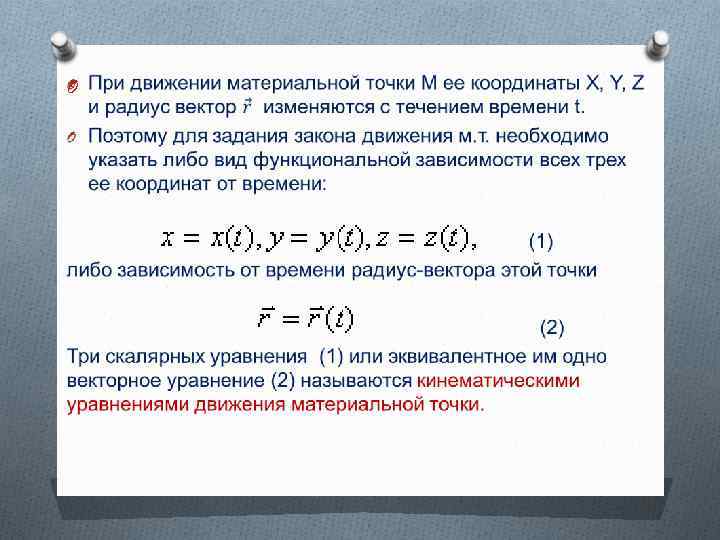 При движении материальной точки М ее координаты X, Y, Z и радиус вектор $\vec{r}$ изменяются с течением времени t.

Поэтому для задания закона движения м.т. необходимо указать либо вид функциональной зависимости всех трех ее координат от времени:

$x = x(t), y = y(t), z = z(t),$ (1)

либо зависимость от времени радиус-вектора этой точки

$\vec{r} = \vec{r}(t)$ (2)

Три скалярных уравнения (1) или эквивалентное им одно векторное уравнение (2) называются кинематическими уравнениями движения материальной точки.